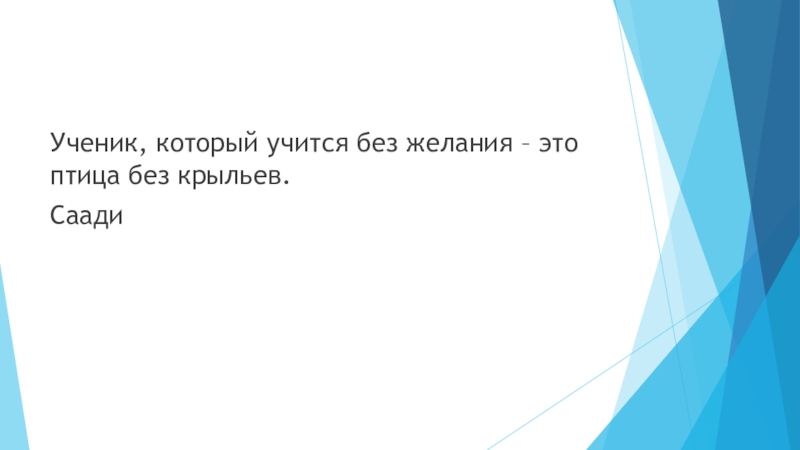 Ученик, который учится без желания – это птица без крыльев.

Саади